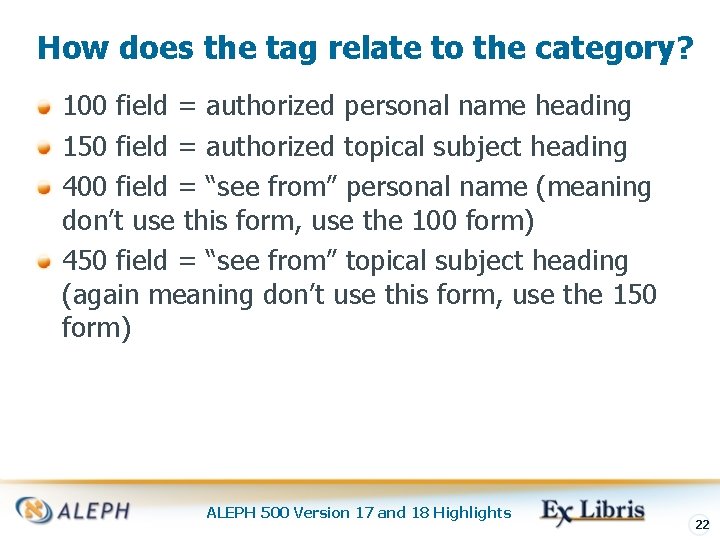 How does the tag relate to the category?

100 field = authorized personal name heading

150 field = authorized topical subject heading

400 field = “see from” personal name (meaning don’t use this form, use the 100 form)

450 field = “see from” topical subject heading (again meaning don’t use this form, use the 150 form)

ALEPH

ALEPH 500 Version 17 and 18 Highlights

Ex Libris

22